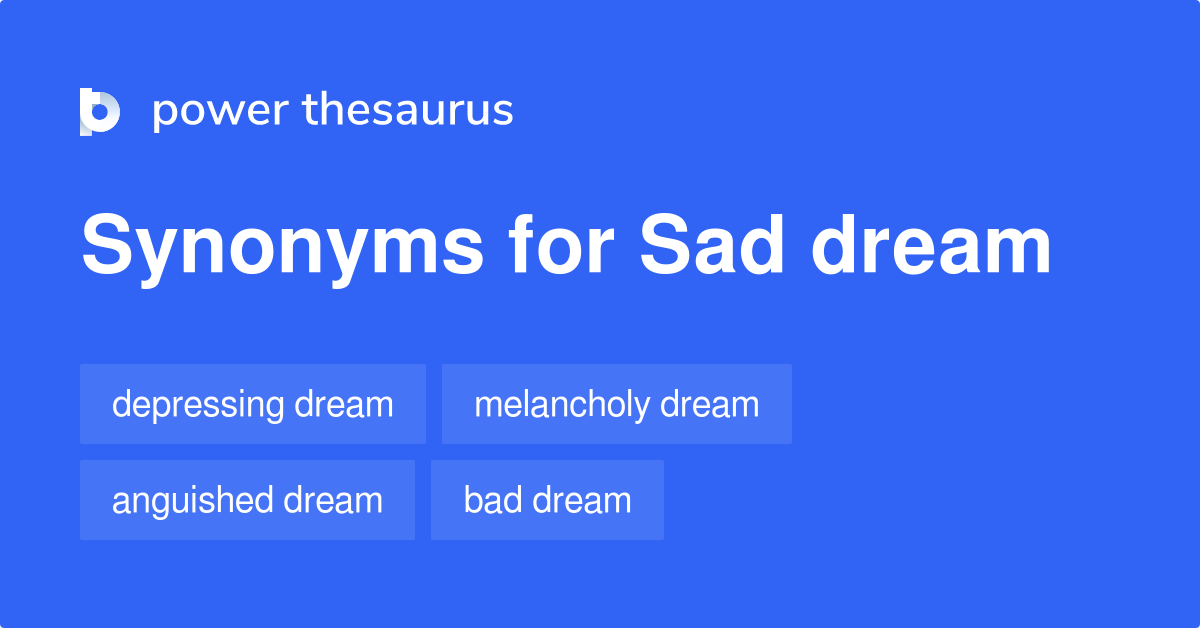 power thesaurus

Synonyms for Sad dream

depressing dream
melancholy dream
anguished dream
bad dream